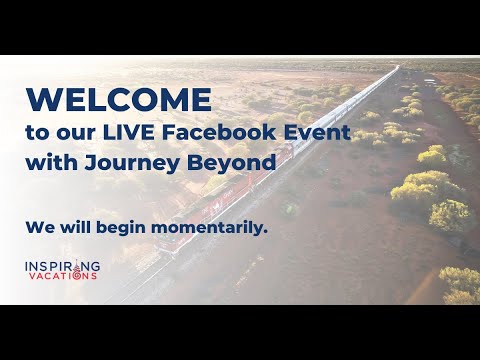 WELCOME
to our LIVE Facebook Event
with Journey Beyond

We will begin momentarily.

INSPIRING
VACATIONS